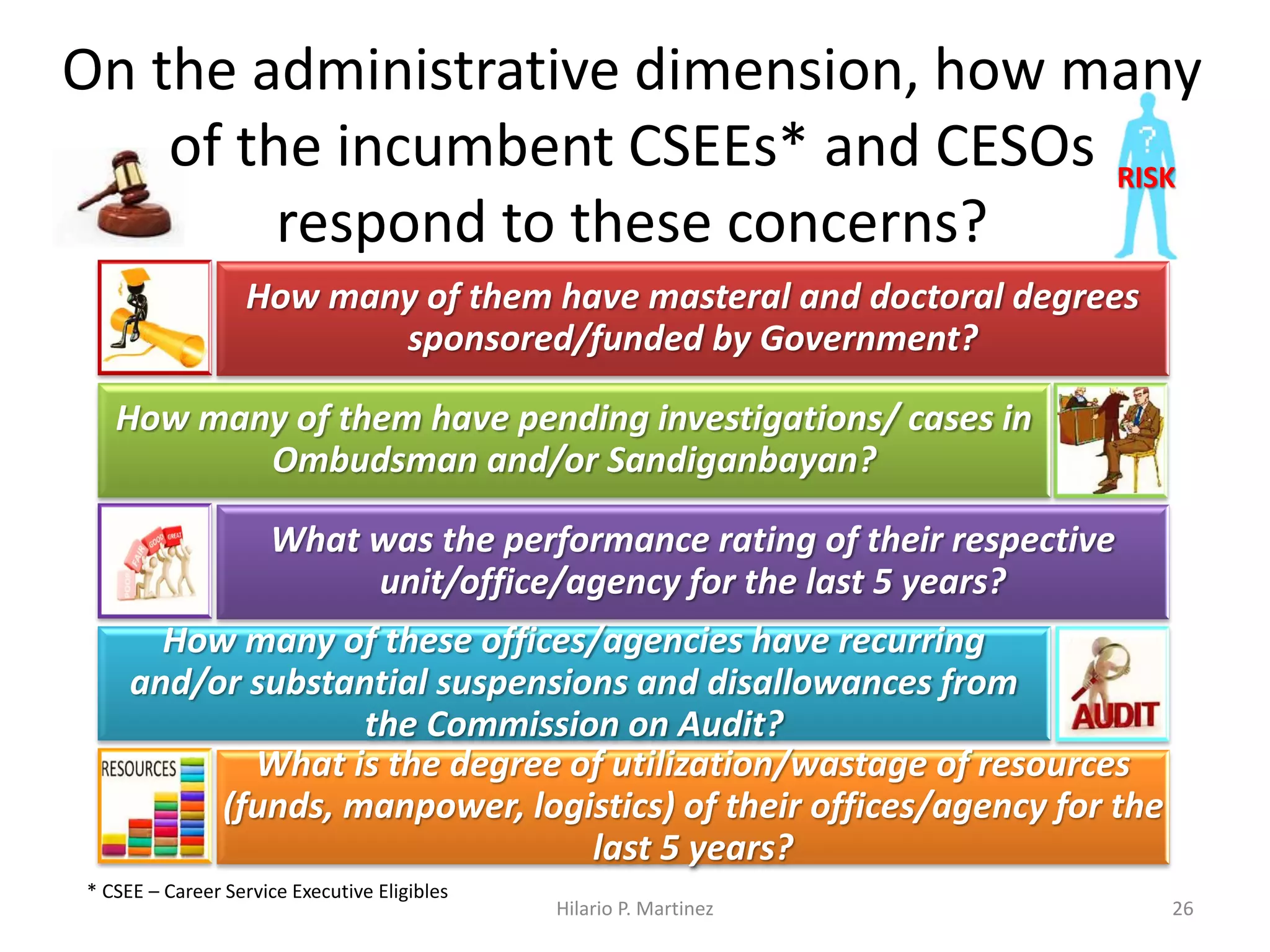 On the administrative dimension, how many of the incumbent CSEEs* and CESOs respond to these concerns?

?
RISK

How many of them have masteral and doctoral degrees sponsored/funded by Government?

How many of them have pending investigations/ cases in Ombudsman and/or Sandiganbayan?

POOR FAIR GOOD GREAT

What was the performance rating of their respective unit/office/agency for the last 5 years?

How many of these offices/agencies have recurring and/or substantial suspensions and disallowances from the Commission on Audit?

AUDIT

RESOURCES

What is the degree of utilization/wastage of resources (funds, manpower, logistics) of their offices/agency for the last 5 years?

* CSEE – Career Service Executive Eligibles

Hilario P. Martinez

26